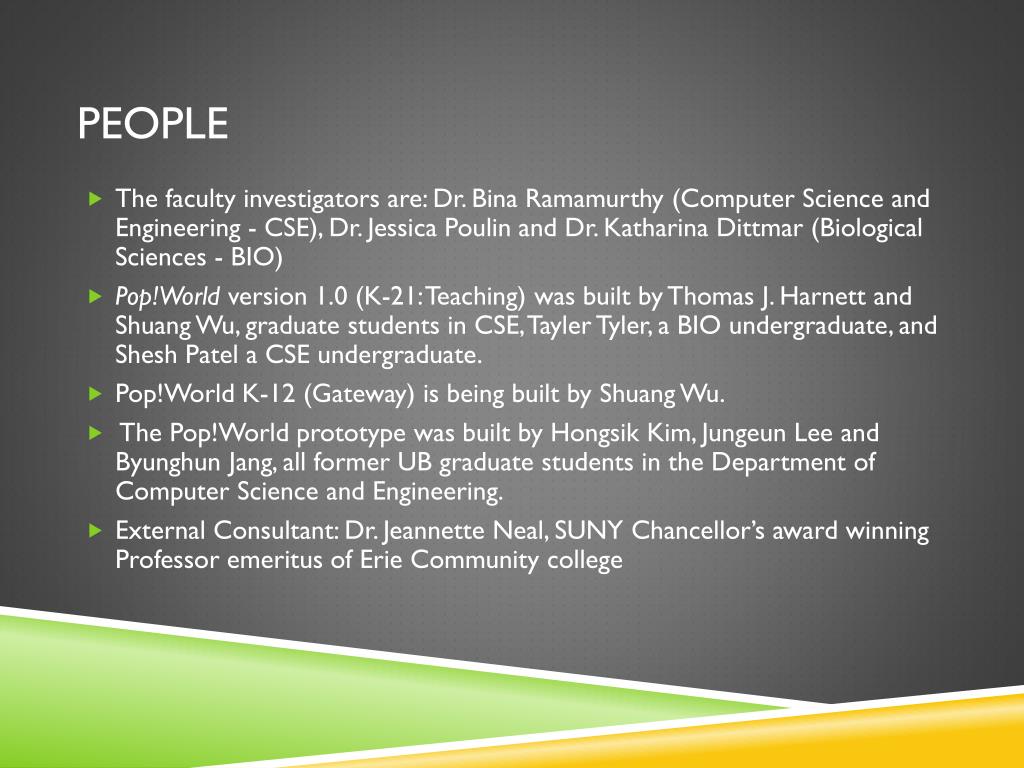 PEOPLE

The faculty investigators are: Dr. Bina Ramamurthy (Computer Science and Engineering - CSE), Dr. Jessica Poulin and Dr. Katharina Dittmar (Biological Sciences - BIO)

Pop!World version 1.0 (K-21: Teaching) was built by Thomas J. Harnett and Shuang Wu, graduate students in CSE, Tayler Tyler, a BIO undergraduate, and Shesh Patel a CSE undergraduate.

Pop!World K-12 (Gateway) is being built by Shuang Wu.

The Pop!World prototype was built by Hongsik Kim, Jungeun Lee and Byunghun Jang, all former UB graduate students in the Department of Computer Science and Engineering.

External Consultant: Dr. Jeannette Neal, SUNY Chancellor's award winning Professor emeritus of Erie Community college